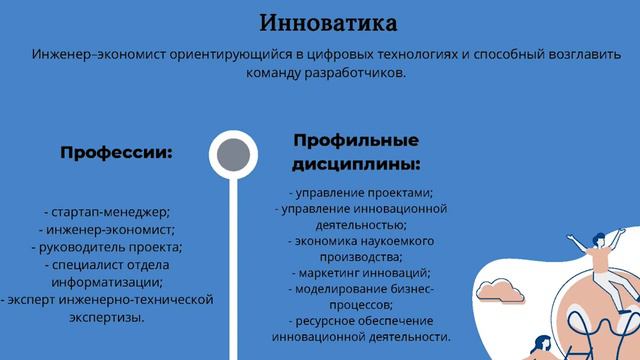 Инноватика

Инженер–экономист ориентирующийся в цифровых технологиях и способный возглавить команду разработчиков.

Профессии:

- стартап-менеджер;
- инженер-экономист;
- руководитель проекта;
- специалист отдела информатизации;
- эксперт инженерно-технической экспертизы.

Профильные дисциплины:

- управление проектами;
- управление инновационной деятельностью;
- экономика наукоемкого производства;
- маркетинг инноваций;
- моделирование бизнес-процессов;
- ресурсное обеспечение инновационной деятельности.